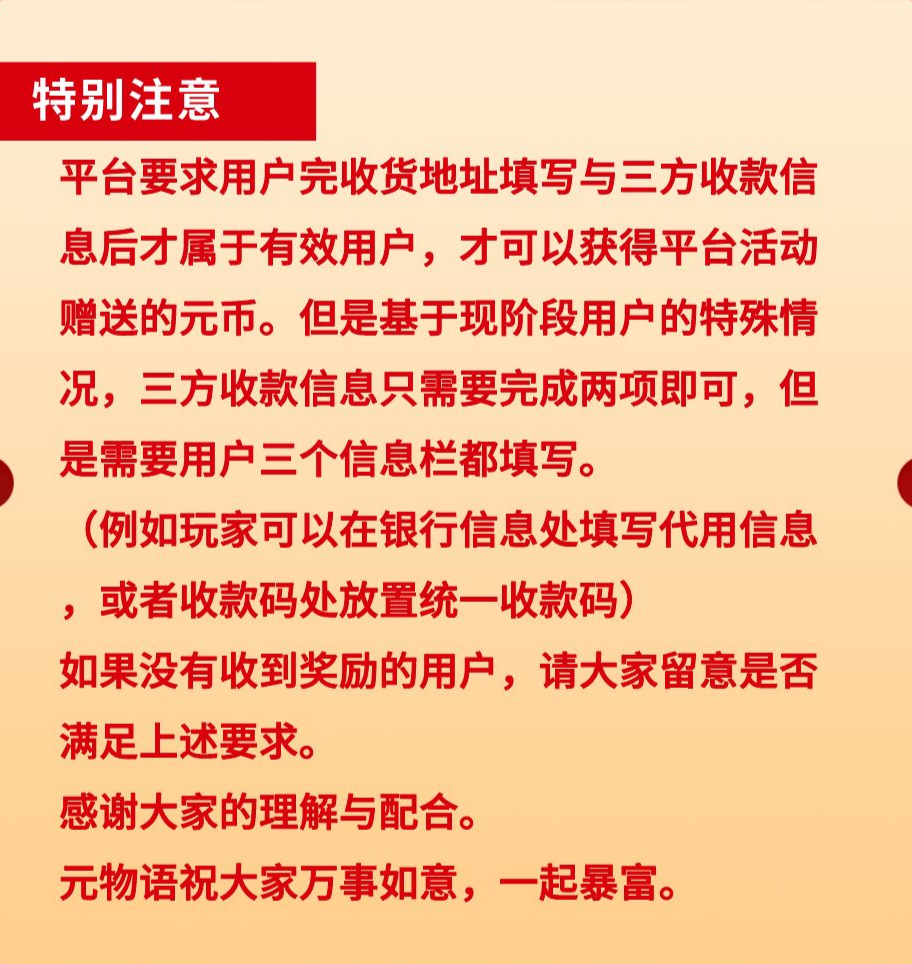 特别注意

平台要求用户完收货地址填写与三方收款信息后才属于有效用户，才可以获得平台活动赠送的元币。但是基于现阶段用户的特殊情况，三方收款信息只需要完成两项即可，但是需要用户三个信息栏都填写。

（例如玩家可以在银行信息处填写代用信息，或者收款码处放置统一收款码）

如果没有收到奖励的用户，请大家留意是否满足上述要求。

感谢大家的理解与配合。

元物语祝大家万事如意，一起暴富。